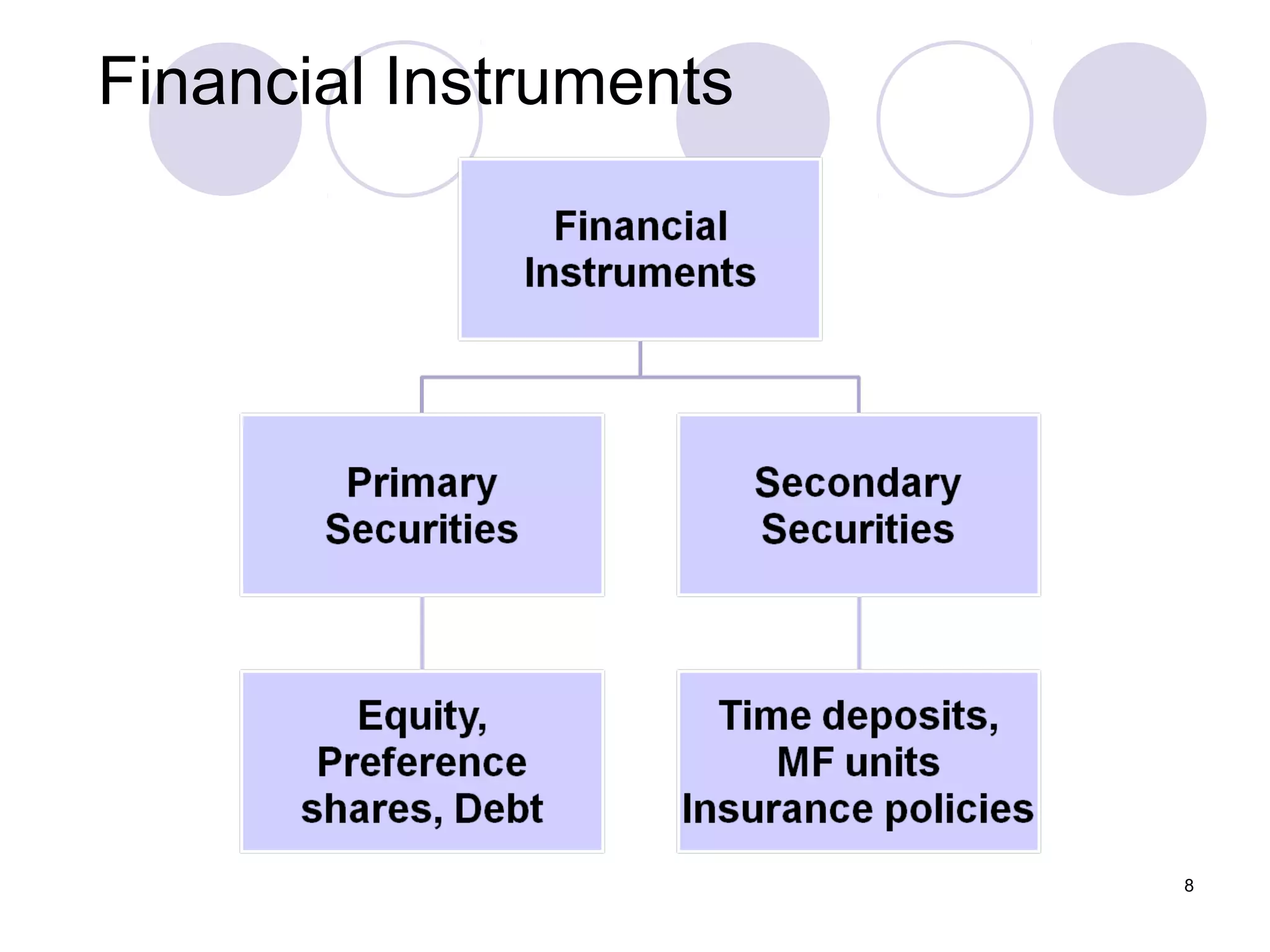 Financial Instruments

Financial Instruments

Primary Securities

Secondary Securities

Equity, Preference shares, Debt

Time deposits, MF units Insurance policies

8